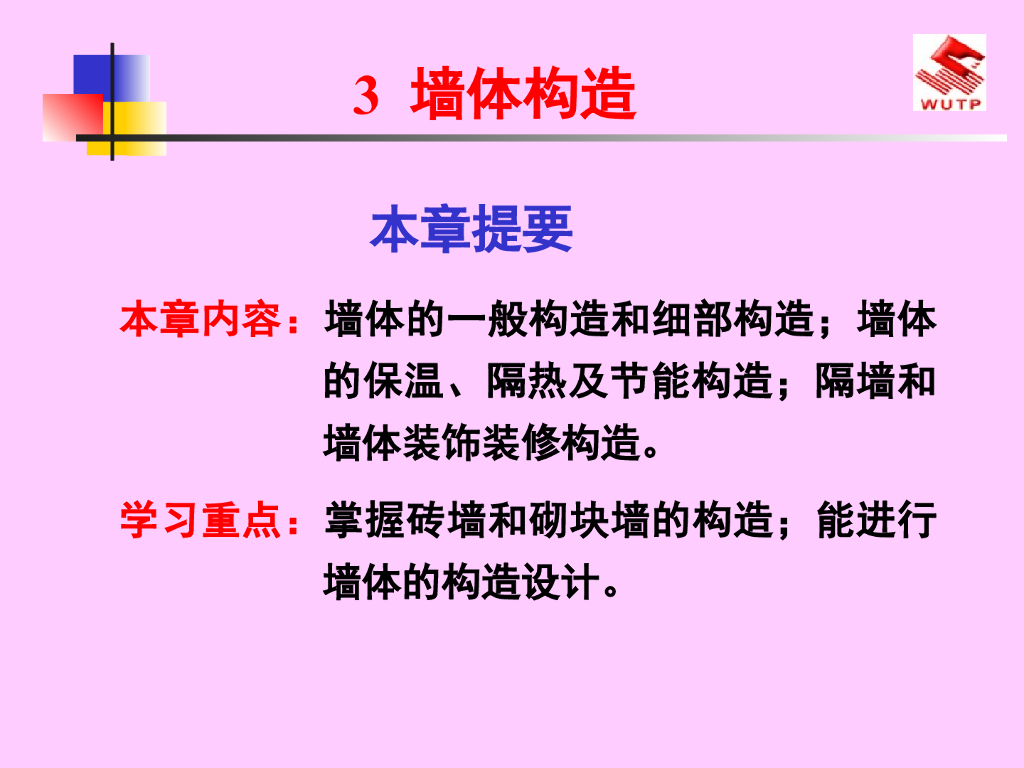 3 墙体构造

WUTP

本章提要

本章内容：墙体的一般构造和细部构造；墙体的保温、隔热及节能构造；隔墙和墙体装饰装修构造。

学习重点：掌握砖墙和砌块墙的构造；能进行墙体的构造设计。